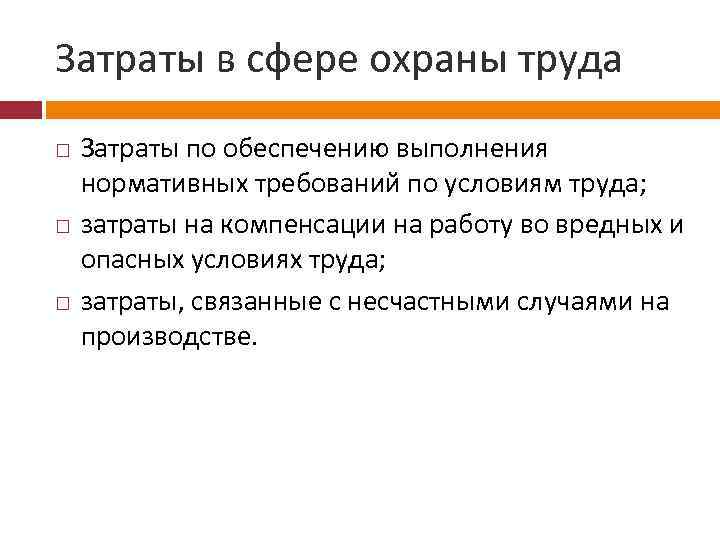 Затраты в сфере охраны труда

□ Затраты по обеспечению выполнения нормативных требований по условиям труда;
□ затраты на компенсации на работу во вредных и опасных условиях труда;
□ затраты, связанные с несчастными случаями на производстве.